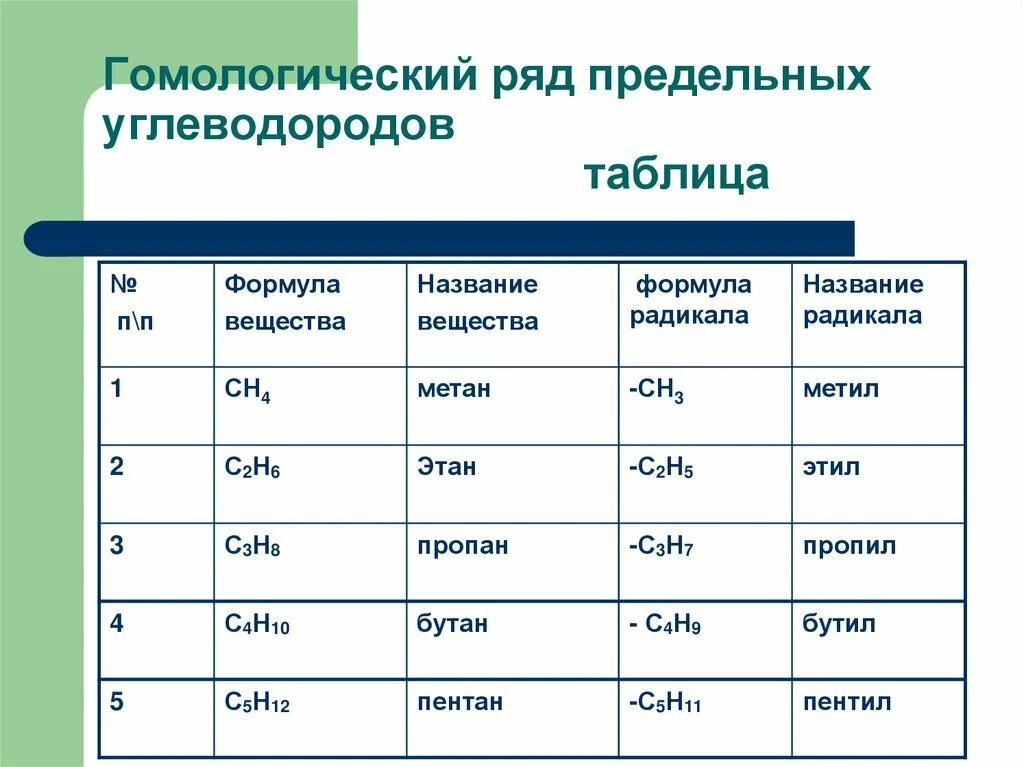 Гомологический ряд предельных углеводородов

таблица

| № п\п | Формула вещества | Название вещества | формула радикала | Название радикала |
|---|---|---|---|---|
| 1 | $CH_4$ | метан | $-CH_3$ | метил |
| 2 | $C_2H_6$ | Этан | $-C_2H_5$ | этил |
| 3 | $C_3H_8$ | пропан | $-C_3H_7$ | пропил |
| 4 | $C_4H_{10}$ | бутан | $- C_4H_9$ | бутил |
| 5 | $C_5H_{12}$ | пентан | $-C_5H_{11}$ | пентил |